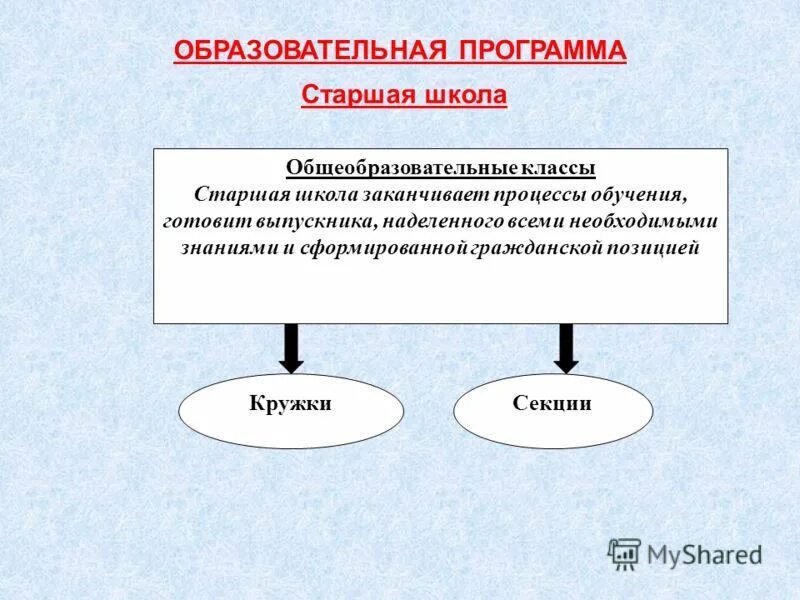 ОБРАЗОВАТЕЛЬНАЯ ПРОГРАММА

Старшая школа

Общеобразовательные классы
Старшая школа заканчивает процессы обучения, готовит выпускника, наделенного всеми необходимыми знаниями и сформированной гражданской позицией

Кружки

Секции

MyShared